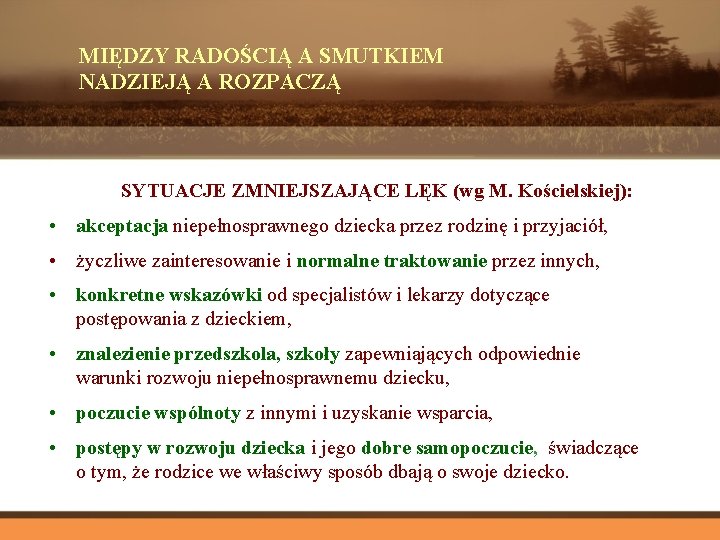 MIĘDZY RADOŚCIĄ A SMUTKIEM
NADZIEJĄ A ROZPACZĄ

SYTUACJE ZMNIEJSZAJĄCE LĘK (wg M. Kościelskiej):

• akceptacja niepełnosprawnego dziecka przez rodzinę i przyjaciół,
• życzliwe zainteresowanie i normalne traktowanie przez innych,
• konkretne wskazówki od specjalistów i lekarzy dotyczące postępowania z dzieckiem,
• znalezienie przedszkola, szkoły zapewniających odpowiednie warunki rozwoju niepełnosprawnemu dziecku,
• poczucie wspólnoty z innymi i uzyskanie wsparcia,
• postępy w rozwoju dziecka i jego dobre samopoczucie, świadczące o tym, że rodzice we właściwy sposób dbają o swoje dziecko.